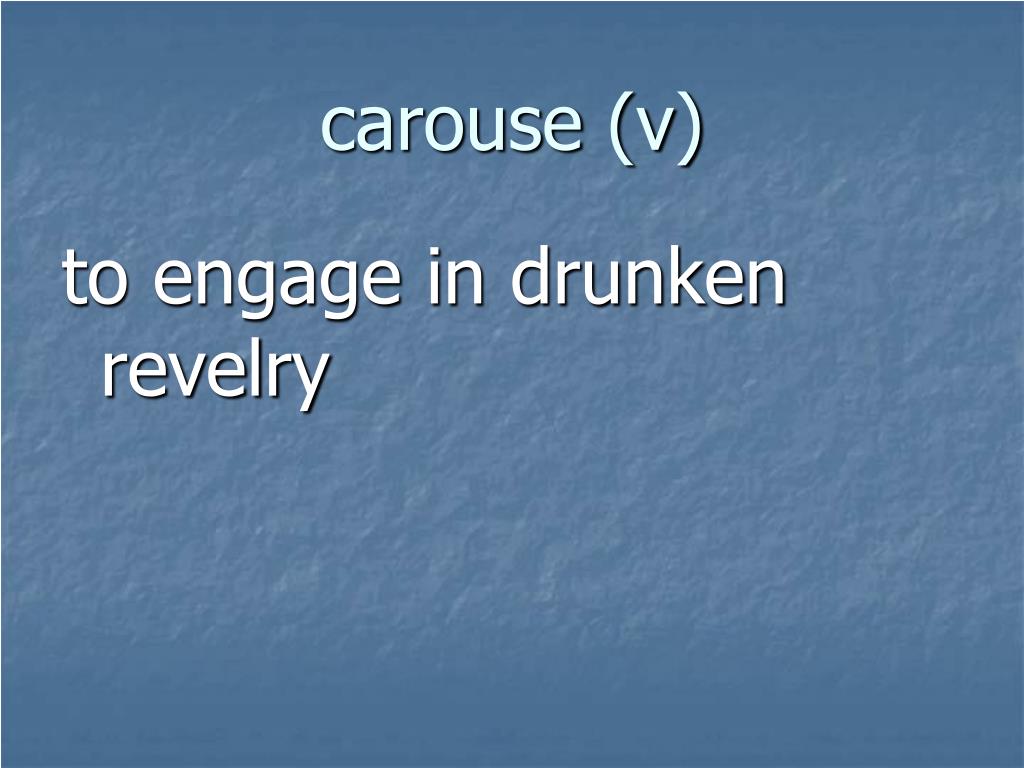 carouse (v)

to engage in drunken revelry